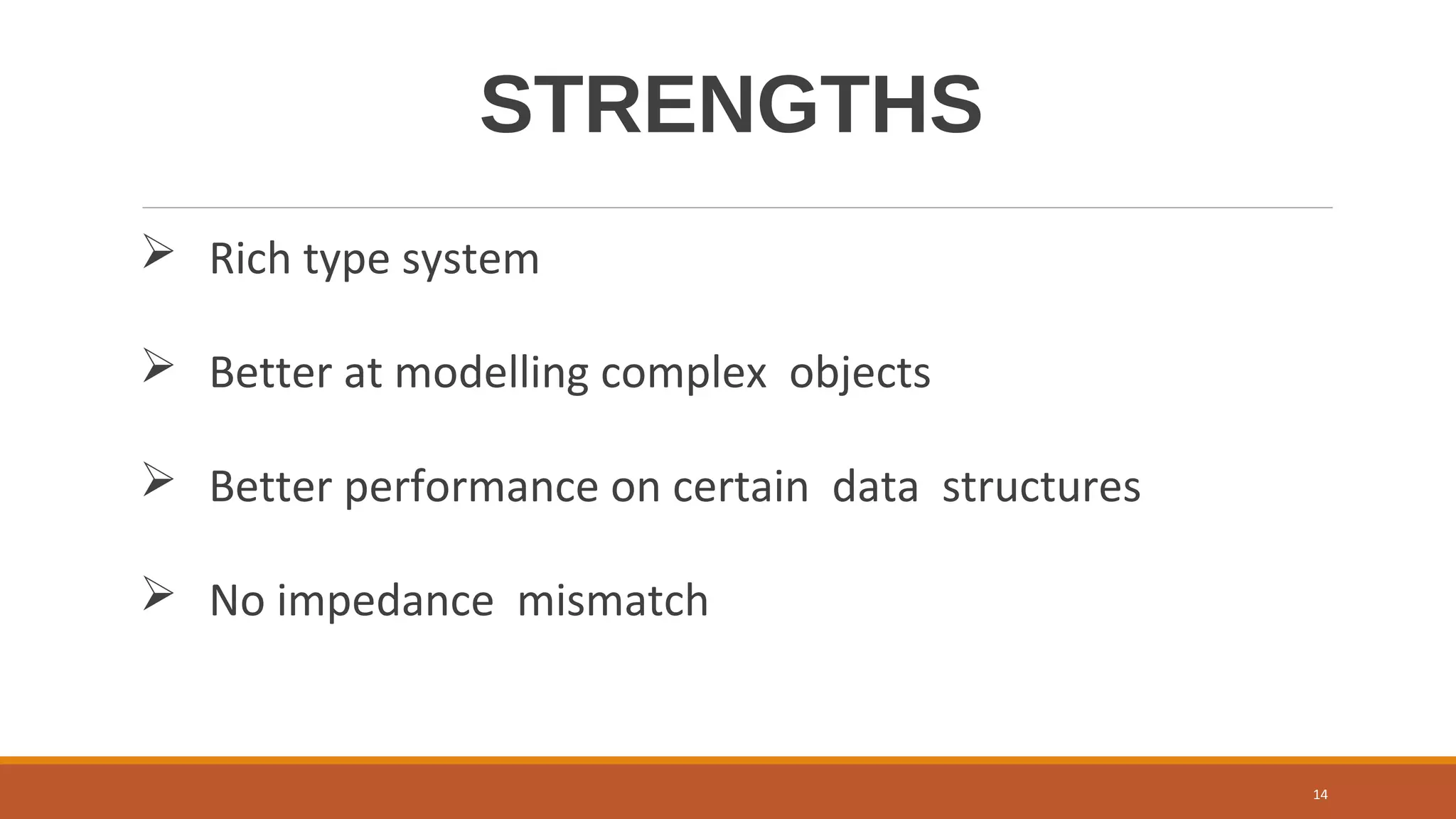 STRENGTHS

➢ Rich type system

➢ Better at modelling complex objects

➢ Better performance on certain data structures

➢ No impedance mismatch

14